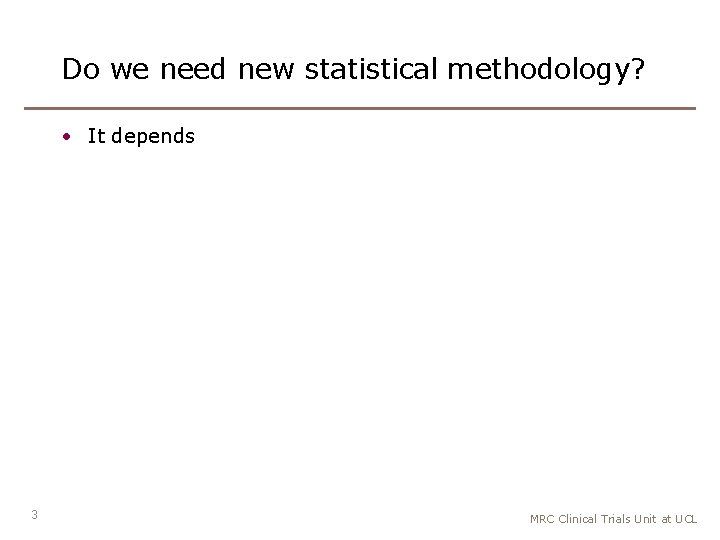 Do we need new statistical methodology?

• It depends

3

MRC Clinical Trials Unit at UCL